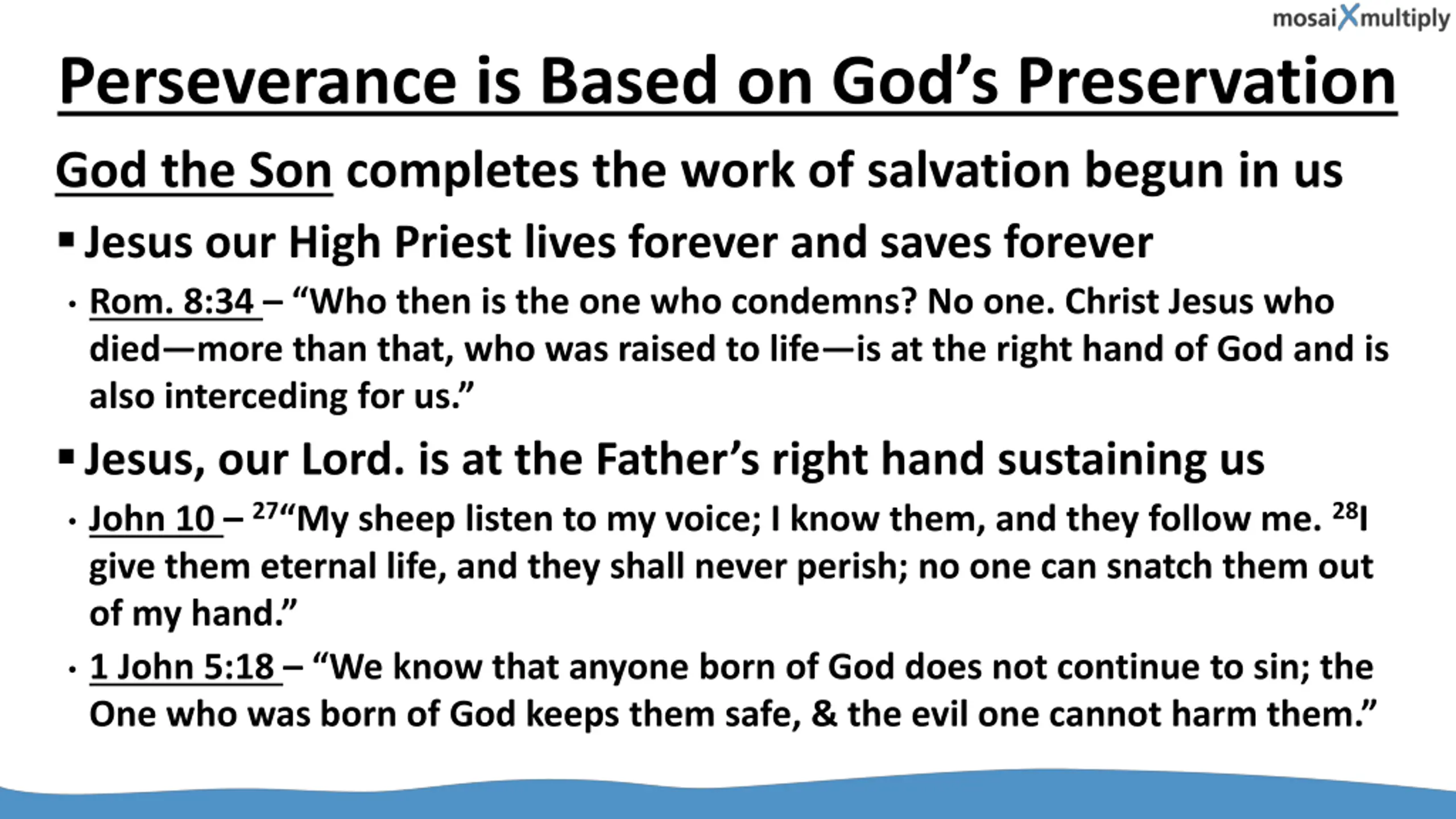 mosaiXmultiply

Perseverance is Based on God's Preservation

God the Son completes the work of salvation begun in us

▪ Jesus our High Priest lives forever and saves forever

• Rom. 8:34 – "Who then is the one who condemns? No one. Christ Jesus who died—more than that, who was raised to life—is at the right hand of God and is also interceding for us."

▪ Jesus, our Lord. is at the Father's right hand sustaining us

• John 10 – $^{27}$"My sheep listen to my voice; I know them, and they follow me. $^{28}$I give them eternal life, and they shall never perish; no one can snatch them out of my hand."

• 1 John 5:18 – "We know that anyone born of God does not continue to sin; the One who was born of God keeps them safe, & the evil one cannot harm them."